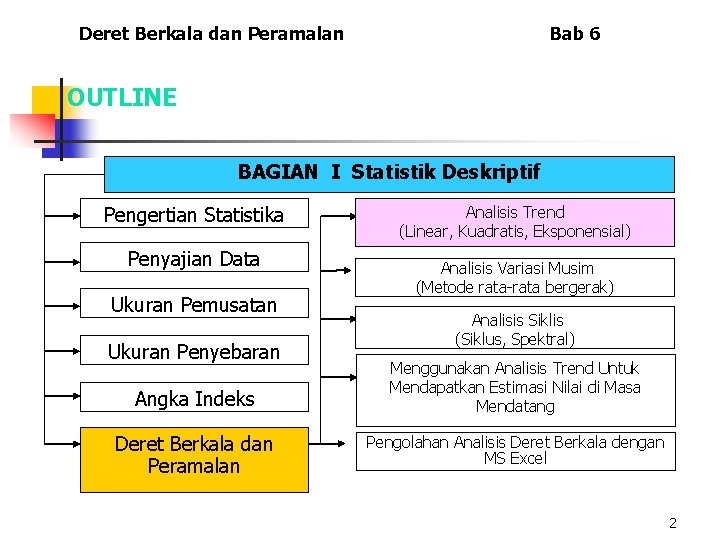 Deret Berkala dan Peramalan

Bab 6

OUTLINE

BAGIAN I Statistik Deskriptif

Pengertian Statistika

Penyajian Data

Ukuran Pemusatan

Ukuran Penyebaran

Angka Indeks

Deret Berkala dan Peramalan

Analisis Trend
(Linear, Kuadratis, Eksponensial)

Analisis Variasi Musim
(Metode rata-rata bergerak)

Analisis Siklis
(Siklus, Spektral)

Menggunakan Analisis Trend Untuk Mendapatkan Estimasi Nilai di Masa Mendatang

Pengolahan Analisis Deret Berkala dengan MS Excel

2